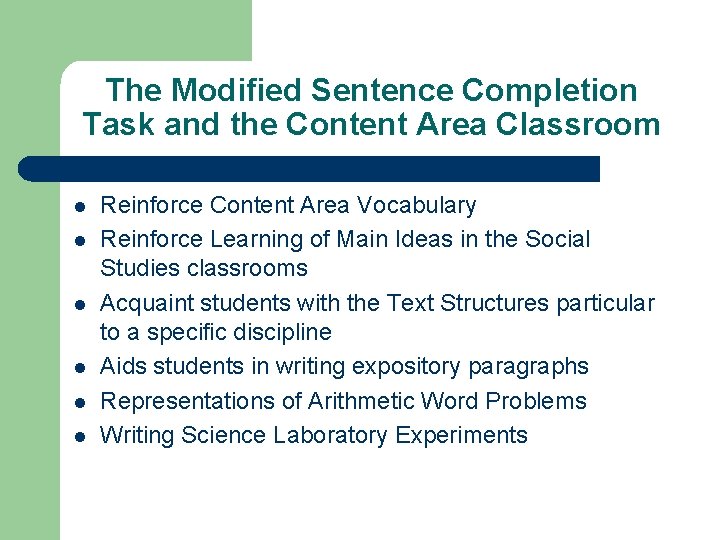 The Modified Sentence Completion Task and the Content Area Classroom

- Reinforce Content Area Vocabulary
- Reinforce Learning of Main Ideas in the Social Studies classrooms
- Acquaint students with the Text Structures particular to a specific discipline
- Aids students in writing expository paragraphs
- Representations of Arithmetic Word Problems
- Writing Science Laboratory Experiments